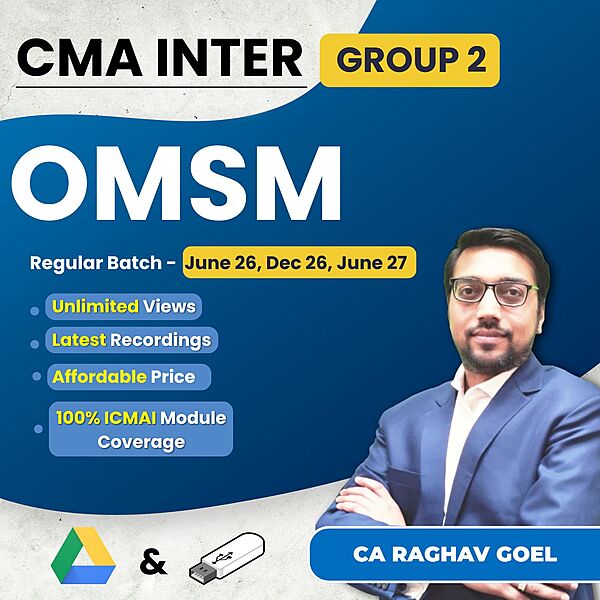 CMA INTER GROUP 2

OMSM

Regular Batch - June 26, Dec 26, June 27

Unlimited Views

Latest Recordings

Affordable Price

100% ICMAI Module Coverage

&

CA RAGHAV GOEL